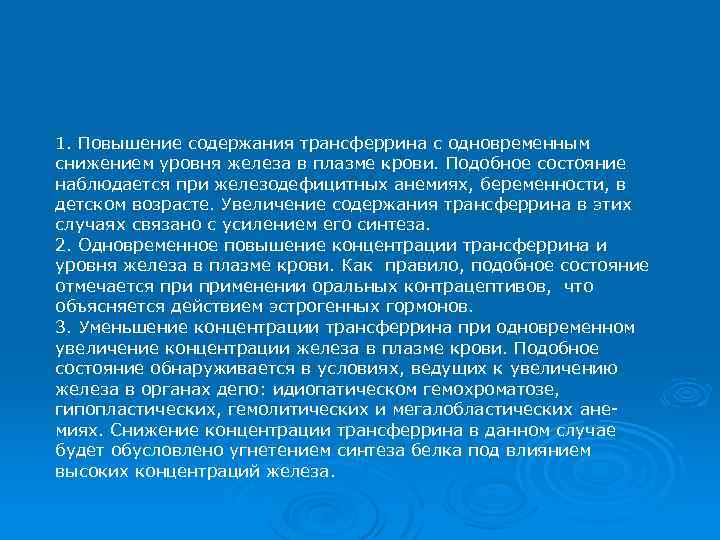 1. Повышение содержания трансферрина с одновременным снижением уровня железа в плазме крови. Подобное состояние наблюдается при железодефицитных анемиях, беременности, в детском возрасте. Увеличение содержания трансферрина в этих случаях связано с усилением его синтеза.
2. Одновременное повышение концентрации трансферрина и уровня железа в плазме крови. Как правило, подобное состояние отмечается при применении оральных контрацептивов, что объясняется действием эстрогенных гормонов.
3. Уменьшение концентрации трансферрина при одновременном увеличение концентрации железа в плазме крови. Подобное состояние обнаруживается в условиях, ведущих к увеличению железа в органах депо: идиопатическом гемохроматозе, гипопластических, гемолитических и мегалобластических анемиях. Снижение концентрации трансферрина в данном случае будет обусловлено угнетением синтеза белка под влиянием высоких концентраций железа.